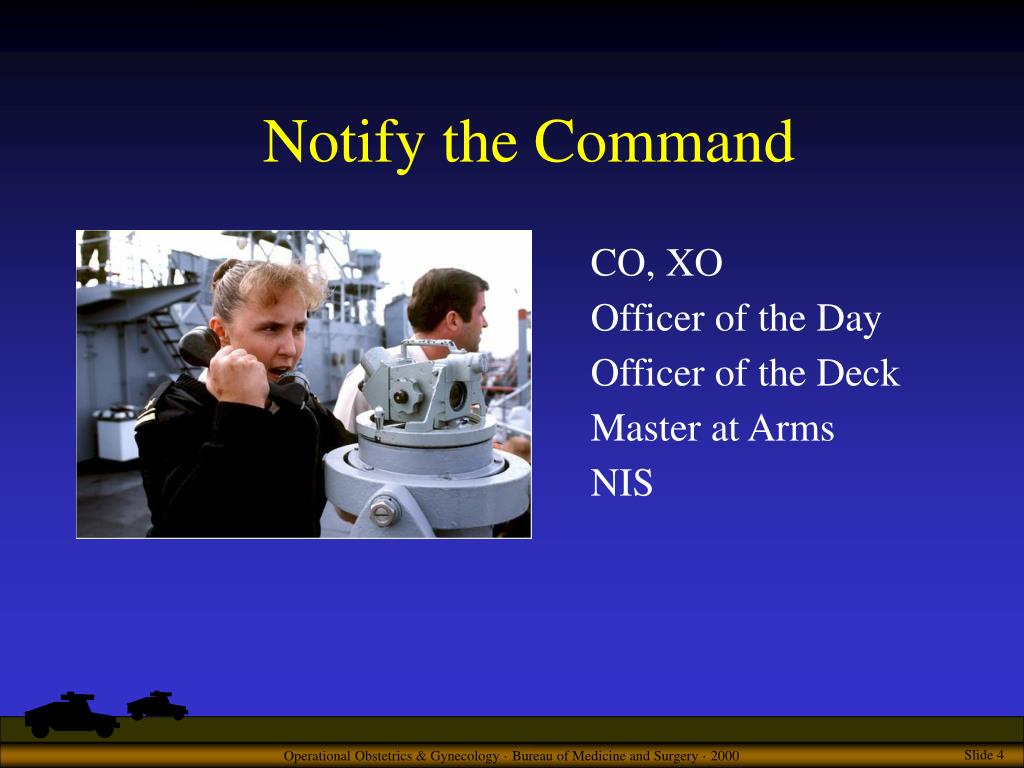 Notify the Command

CO, XO
Officer of the Day
Officer of the Deck
Master at Arms
NIS

Operational Obstetrics & Gynecology · Bureau of Medicine and Surgery · 2000

Slide 4